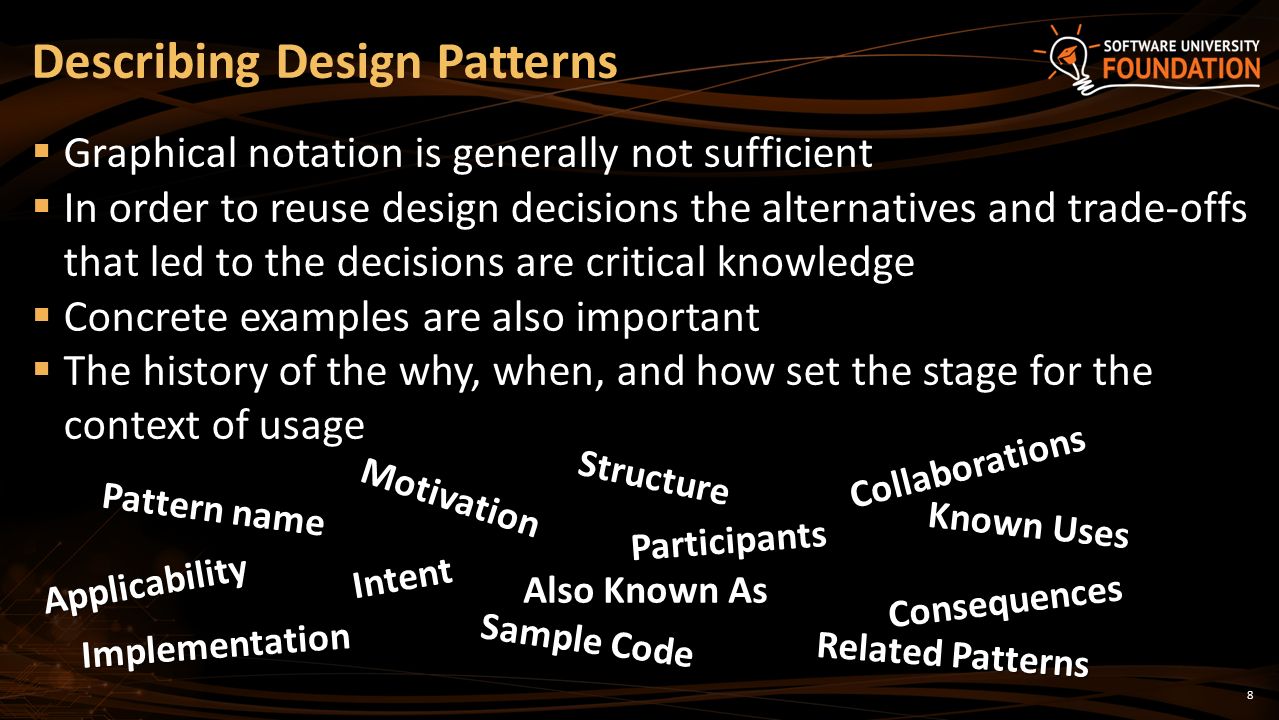 Describing Design Patterns

SOFTWARE UNIVERSITY
FOUNDATION

▪ Graphical notation is generally not sufficient
▪ In order to reuse design decisions the alternatives and trade-offs that led to the decisions are critical knowledge
▪ Concrete examples are also important
▪ The history of the why, when, and how set the stage for the context of usage

Pattern name
Motivation
Structure
Collaborations
Known Uses
Participants
Applicability
Intent
Also Known As
Consequences
Implementation
Sample Code
Related Patterns

8